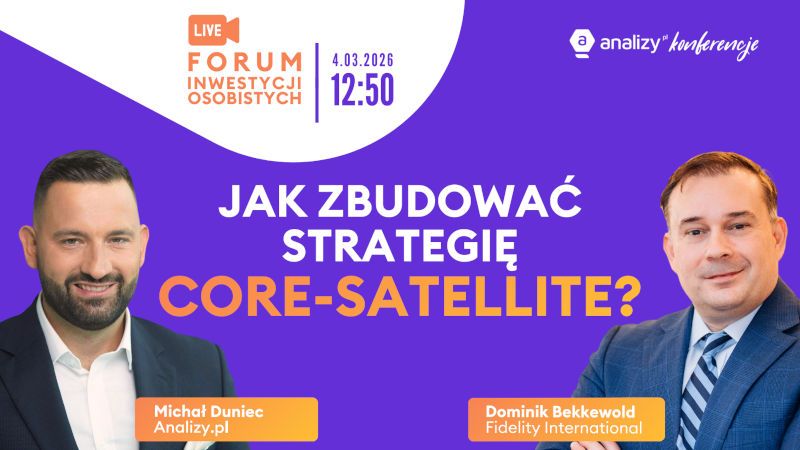 LIVE
FORUM
INWESTYCJI
OSOBISTYCH

4.03.2026
12:50

analizy.pl konferencje

JAK ZBUDOWAĆ STRATEGIĘ CORE-SATELLITE?

Michał Duniec
Analizy.pl

Dominik Bekkewold
Fidelity International